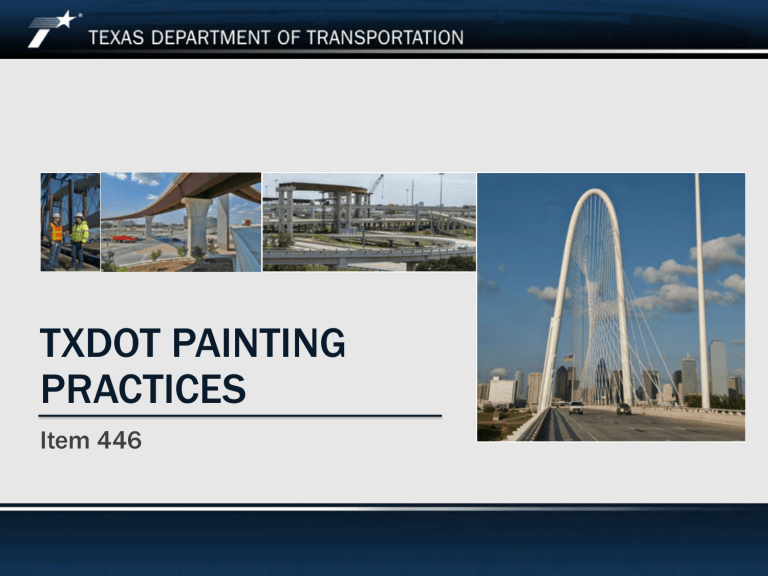 TEXAS DEPARTMENT OF TRANSPORTATION

TXDOT PAINTING PRACTICES

Item 446